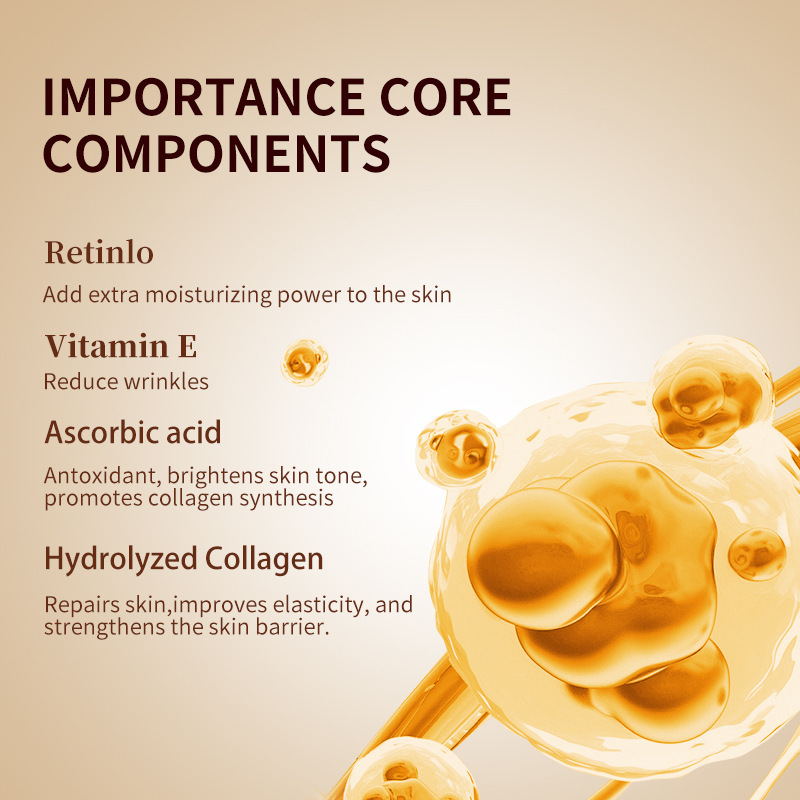 IMPORTANCE CORE COMPONENTS

Retinlo

Add extra moisturizing power to the skin

Vitamin E

Reduce wrinkles

Ascorbic acid

Antoxidant, brightens skin tone, promotes collagen synthesis

Hydrolyzed Collagen

Repairs skin,improves elasticity, and strengthens the skin barrier.